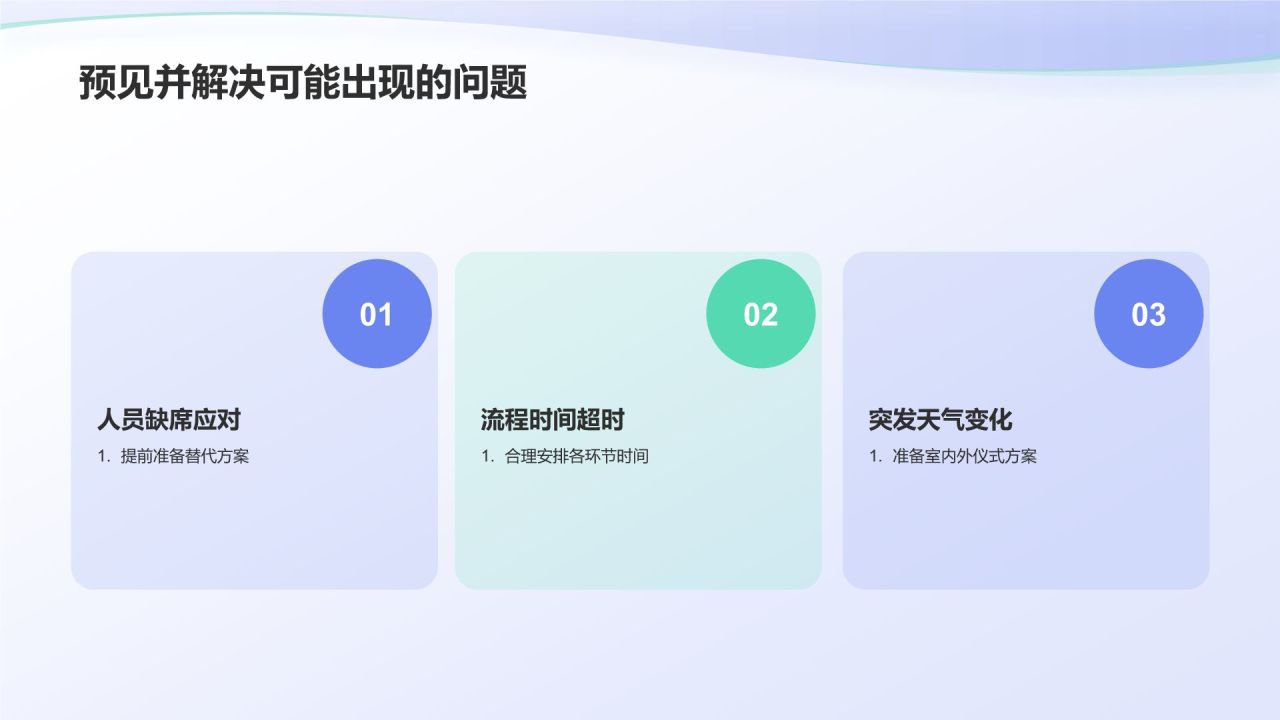 预见并解决可能出现的问题

01

人员缺席应对

1. 提前准备替代方案

02

流程时间超时

1. 合理安排各环节时间

03

突发天气变化

1. 准备室内外仪式方案